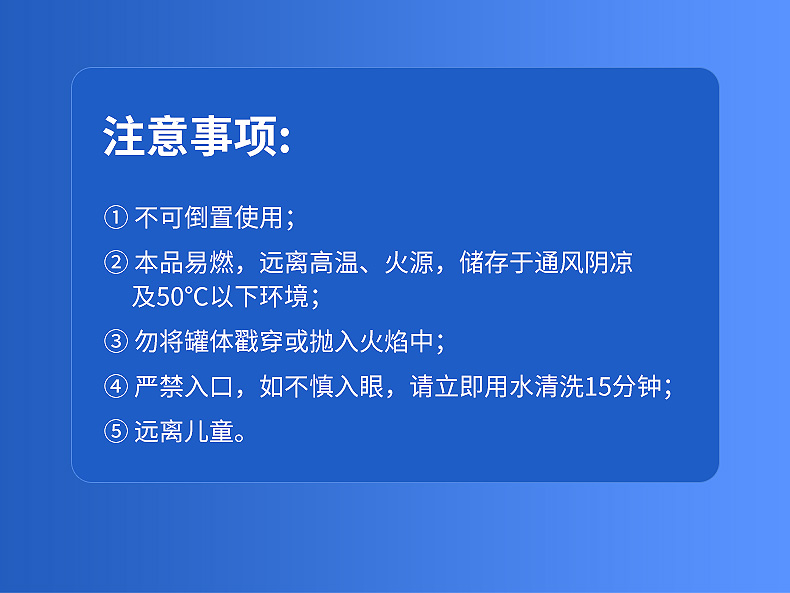 注意事项:

① 不可倒置使用；

② 本品易燃，远离高温、火源，储存于通风阴凉及50°C以下环境；

③ 勿将罐体戳穿或抛入火焰中；

④ 严禁入口，如不慎入眼，请立即用水清洗15分钟；

⑤ 远离儿童。